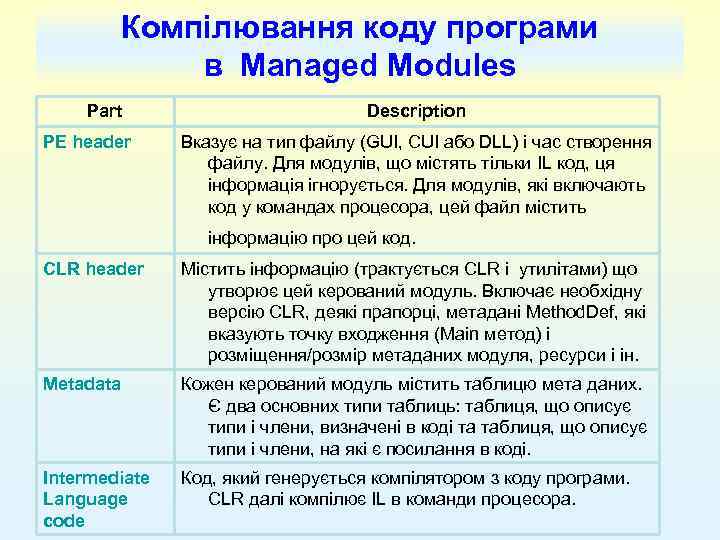 Компілювання коду програми в Managed Modules

| Part | Description |
|---|---|
| PE header | Вказує на тип файлу (GUI, CUI або DLL) і час створення файлу. Для модулів, що містять тільки IL код, ця інформація ігнорується. Для модулів, які включають код у командах процесора, цей файл містить інформацію про цей код. |
| CLR header | Містить інформацію (трактується CLR і утилітами) що утворює цей керований модуль. Включає необхідну версію CLR, деякі прапорці, метадані MethodDef, які вказують точку входження (Main метод) і розміщення/розмір метаданих модуля, ресурси і ін. |
| Metadata | Кожен керований модуль містить таблицю мета даних. Є два основних типи таблиць: таблиця, що описує типи і члени, визначені в коді та таблиця, що описує типи і члени, на які є посилання в коді. |
| Intermediate Language code | Код, який генерується компілятором з коду програми. CLR далі компілює IL в команди процесора. |